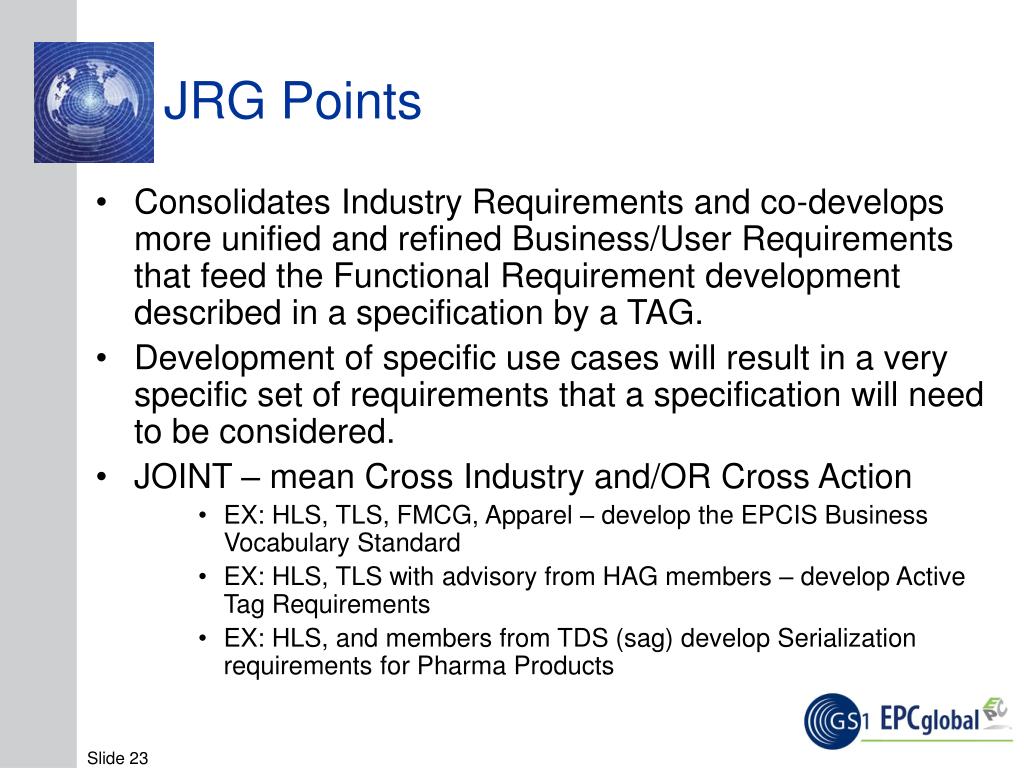 JRG Points

• Consolidates Industry Requirements and co-develops more unified and refined Business/User Requirements that feed the Functional Requirement development described in a specification by a TAG.

• Development of specific use cases will result in a very specific set of requirements that a specification will need to be considered.

• JOINT – mean Cross Industry and/OR Cross Action

• EX: HLS, TLS, FMCG, Apparel – develop the EPCIS Business Vocabulary Standard

• EX: HLS, TLS with advisory from HAG members – develop Active Tag Requirements

• EX: HLS, and members from TDS (sag) develop Serialization requirements for Pharma Products

GS1 EPCglobal

Slide 23